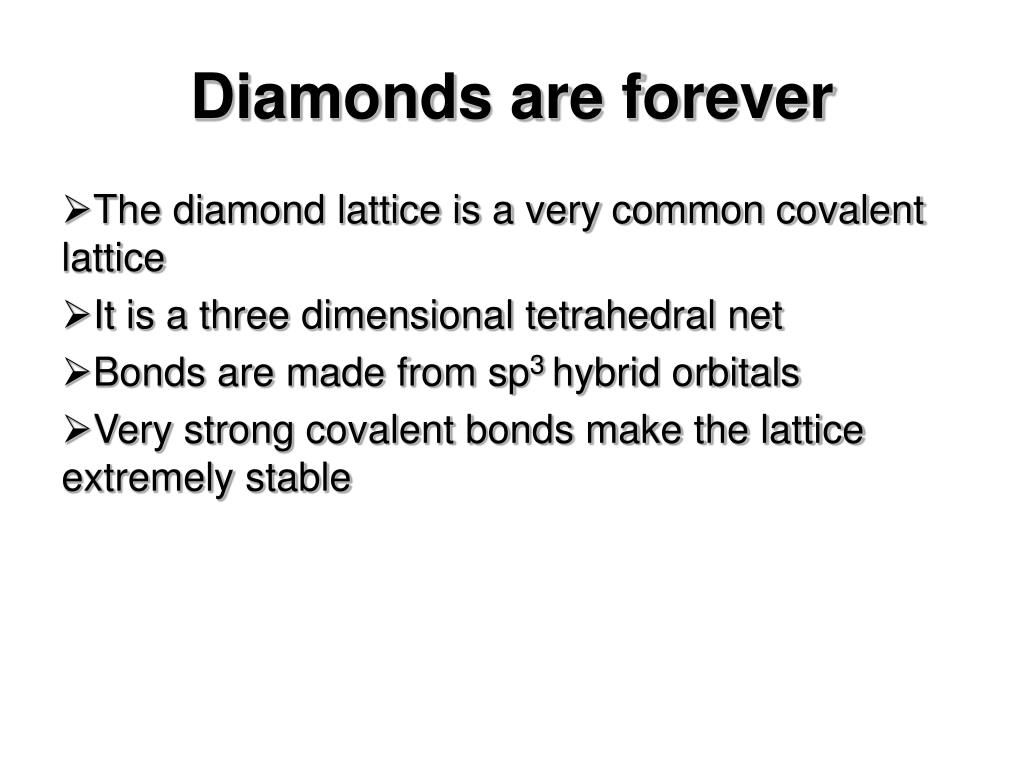 Diamonds are forever

➢The diamond lattice is a very common covalent lattice

➢It is a three dimensional tetrahedral net

➢Bonds are made from $sp^3$ hybrid orbitals

➢Very strong covalent bonds make the lattice extremely stable